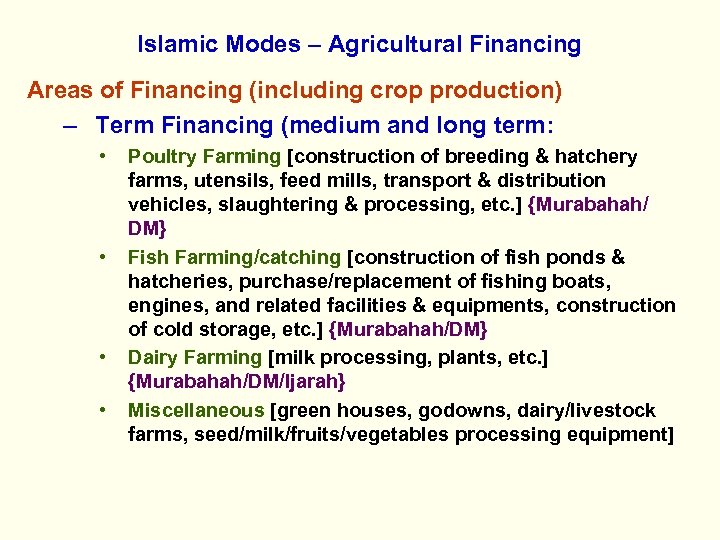 Islamic Modes – Agricultural Financing

Areas of Financing (including crop production)

– Term Financing (medium and long term:

• Poultry Farming [construction of breeding & hatchery farms, utensils, feed mills, transport & distribution vehicles, slaughtering & processing, etc.] {Murabahah/DM}

• Fish Farming/catching [construction of fish ponds & hatcheries, purchase/replacement of fishing boats, engines, and related facilities & equipments, construction of cold storage, etc.] {Murabahah/DM}

• Dairy Farming [milk processing, plants, etc.] {Murabahah/DM/Ijarah}

• Miscellaneous [green houses, godowns, dairy/livestock farms, seed/milk/fruits/vegetables processing equipment]